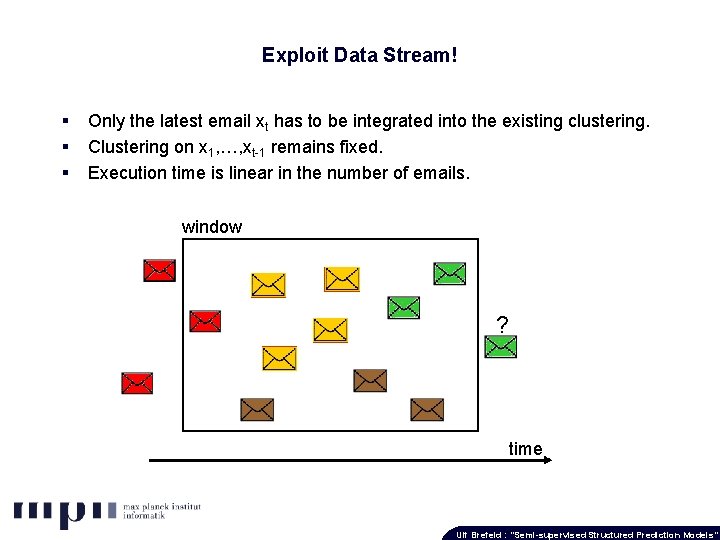 Exploit Data Stream!

▪ Only the latest email $x_t$ has to be integrated into the existing clustering.
▪ Clustering on $x_1,\ldots,x_{t-1}$ remains fixed.
▪ Execution time is linear in the number of emails.

window

?

time

mpi max planck institut informatik

Ulf Brefeld : "Semi-supervised Structured Prediction Models"